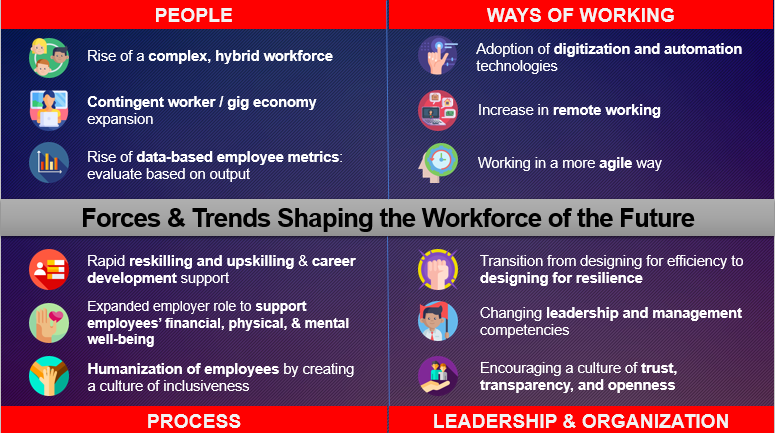 PEOPLE

Rise of a complex, hybrid workforce

Contingent worker / gig economy expansion

Rise of data-based employee metrics: evaluate based on output

WAYS OF WORKING

Adoption of digitization and automation technologies

Increase in remote working

Working in a more agile way

Forces & Trends Shaping the Workforce of the Future

Rapid reskilling and upskilling & career development support

Expanded employer role to support employees' financial, physical, & mental well-being

Humanization of employees by creating a culture of inclusiveness

PROCESS

Transition from designing for efficiency to designing for resilience

Changing leadership and management competencies

Encouraging a culture of trust, transparency, and openness

LEADERSHIP & ORGANIZATION